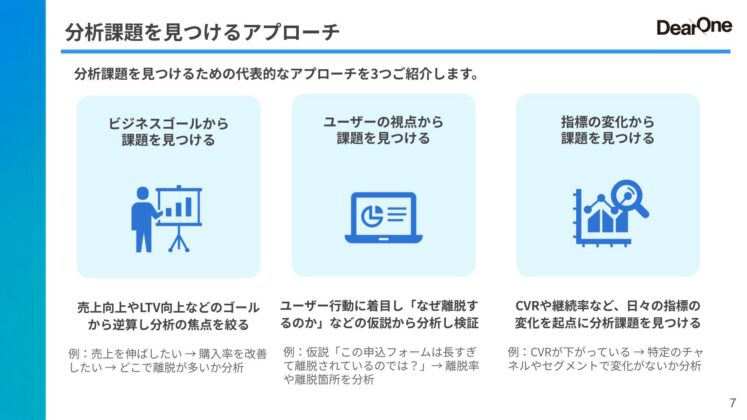 分析課題を見つけるアプローチ

DearOne

分析課題を見つけるための代表的なアプローチを3つご紹介します。

ビジネスゴールから課題を見つける

売上向上やLTV向上などのゴールから逆算し分析の焦点を絞る

例：売上を伸ばしたい → 購入率を改善したい → どこで離脱が多いか分析

ユーザーの視点から課題を見つける

ユーザー行動に着目し「なぜ離脱するのか」などの仮説から分析し検証

例：仮説「この申込フォームは長すぎて離脱されているのでは？」→ 離脱率や離脱箇所を分析

指標の変化から課題を見つける

CVRや継続率など、日々の指標の変化を起点に分析課題を見つける

例：CVRが下がっている → 特定のチャネルやセグメントで変化がないか分析

7